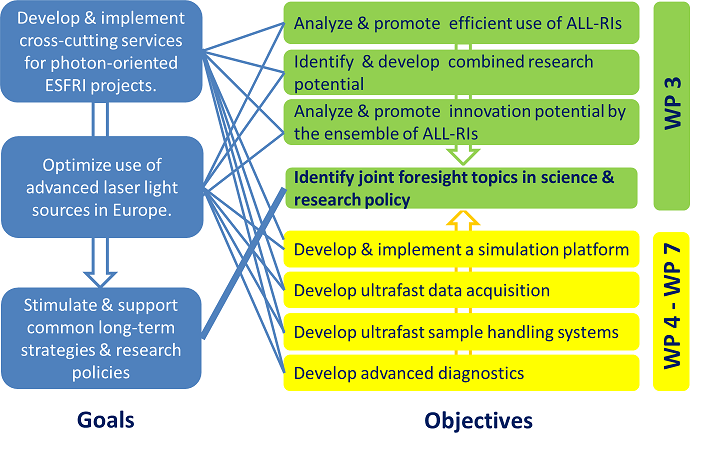 Develop & implement cross-cutting services for photon-oriented ESFRI projects.

Optimize use of advanced laser light sources in Europe.

Stimulate & support common long-term strategies & research policies

Goals

Analyze & promote efficient use of ALL-RIs

Identify & develop combined research potential

Analyze & promote innovation potential by the ensemble of ALL-RIs

Identify joint foresight topics in science & research policy

Develop & implement a simulation platform

Develop ultrafast data acquisition

Develop ultrafast sample handling systems

Develop advanced diagnostics

Objectives

WP 3

WP 4 - WP 7